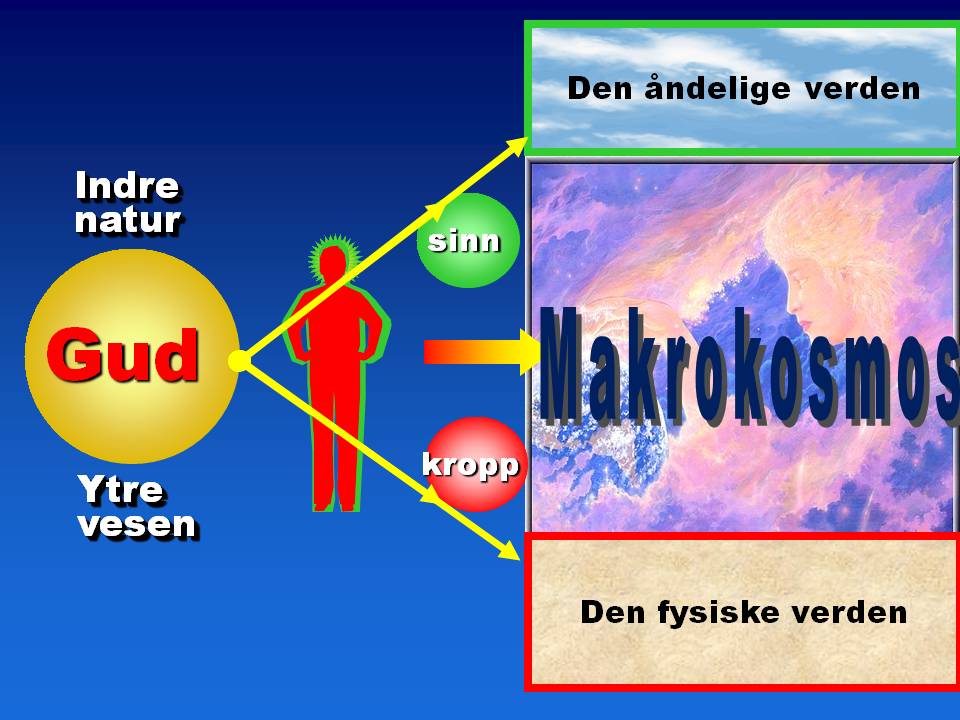 Indre natur

Gud

Ytre vesen

sinn

kropp

Den åndelige verden

Makrokosmos

Den fysiske verden